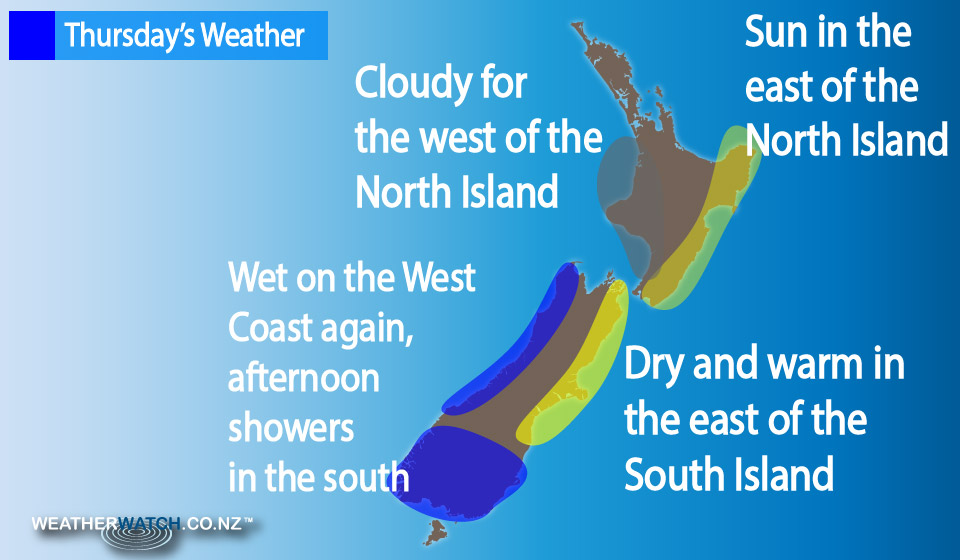 Thursday's Weather

Cloudy for the west of the North Island

Sun in the east of the North Island

Wet on the West Coast again, afternoon showers in the south

Dry and warm in the east of the South Island

WEATHERWATCH.CO.NZ™